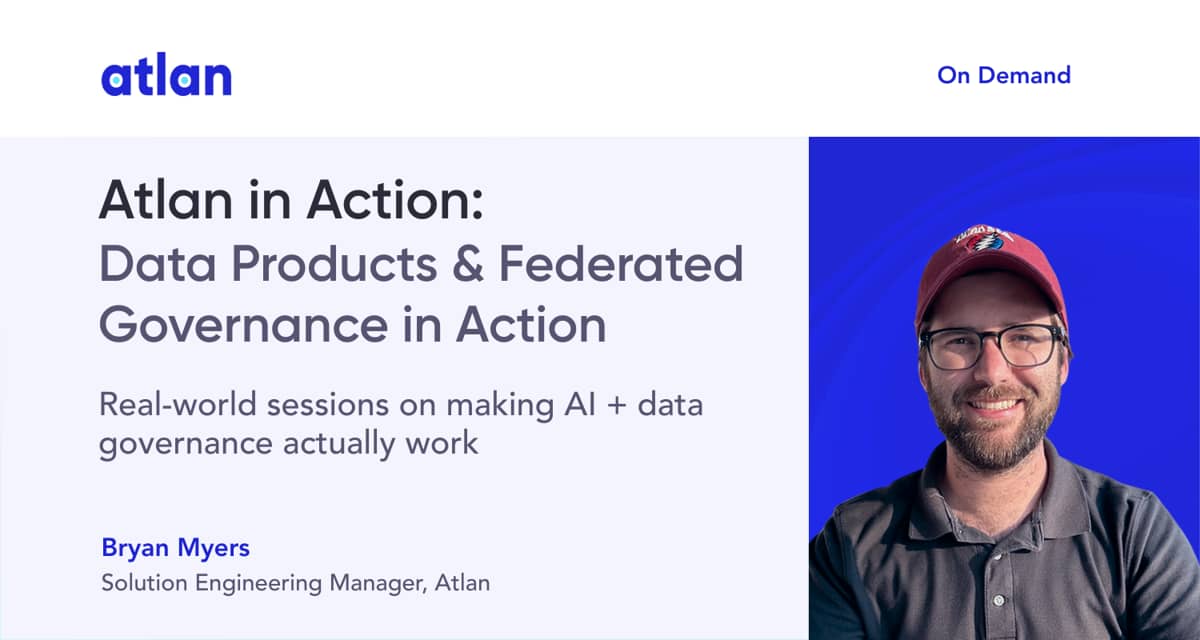 atlan

On Demand

Atlan in Action:
Data Products & Federated Governance in Action

Real-world sessions on making AI + data governance actually work

Bryan Myers
Solution Engineering Manager, Atlan